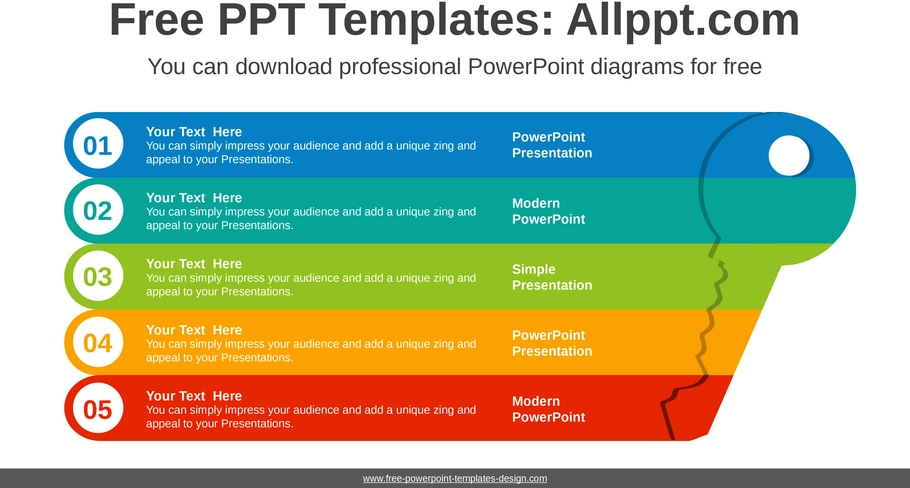 Free PPT Templates: Allppt.com

You can download professional PowerPoint diagrams for free

01

Your Text Here

You can simply impress your audience and add a unique zing and appeal to your Presentations.

PowerPoint Presentation

02

Your Text Here

You can simply impress your audience and add a unique zing and appeal to your Presentations.

Modern PowerPoint

03

Your Text Here

You can simply impress your audience and add a unique zing and appeal to your Presentations.

Simple Presentation

04

Your Text Here

You can simply impress your audience and add a unique zing and appeal to your Presentations.

PowerPoint Presentation

05

Your Text Here

You can simply impress your audience and add a unique zing and appeal to your Presentations.

Modern PowerPoint

www.free-powerpoint-templates-design.com